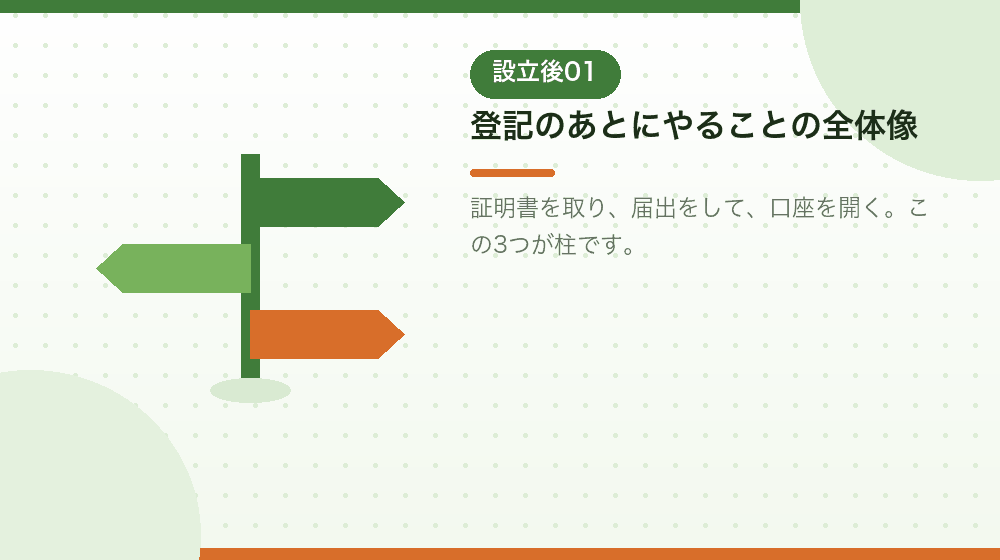 設立後01

登記のあとにやることの全体像

証明書を取り、届出をして、口座を開く。この3つが柱です。